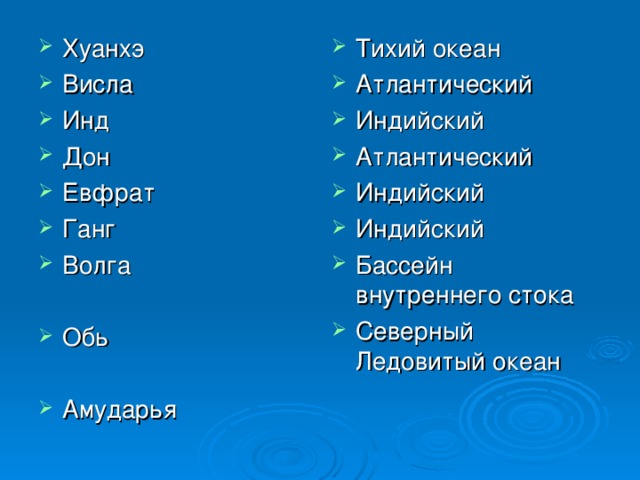 Хуанхэ
Висла
Инд
Дон
Евфрат
Ганг
Волга

Обь

Амударья

Тихий океан
Атлантический
Индийский
Атлантический
Индийский
Индийский
Бассейн внутреннего стока
Северный Ледовитый океан